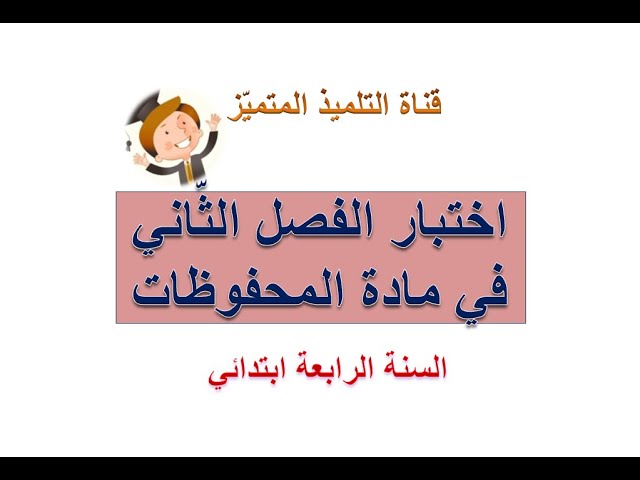 قناة التلميذ المتميّز

اختبار الفصل الثّاني
في مادة المحفوظات

السنة الرابعة ابتدائي